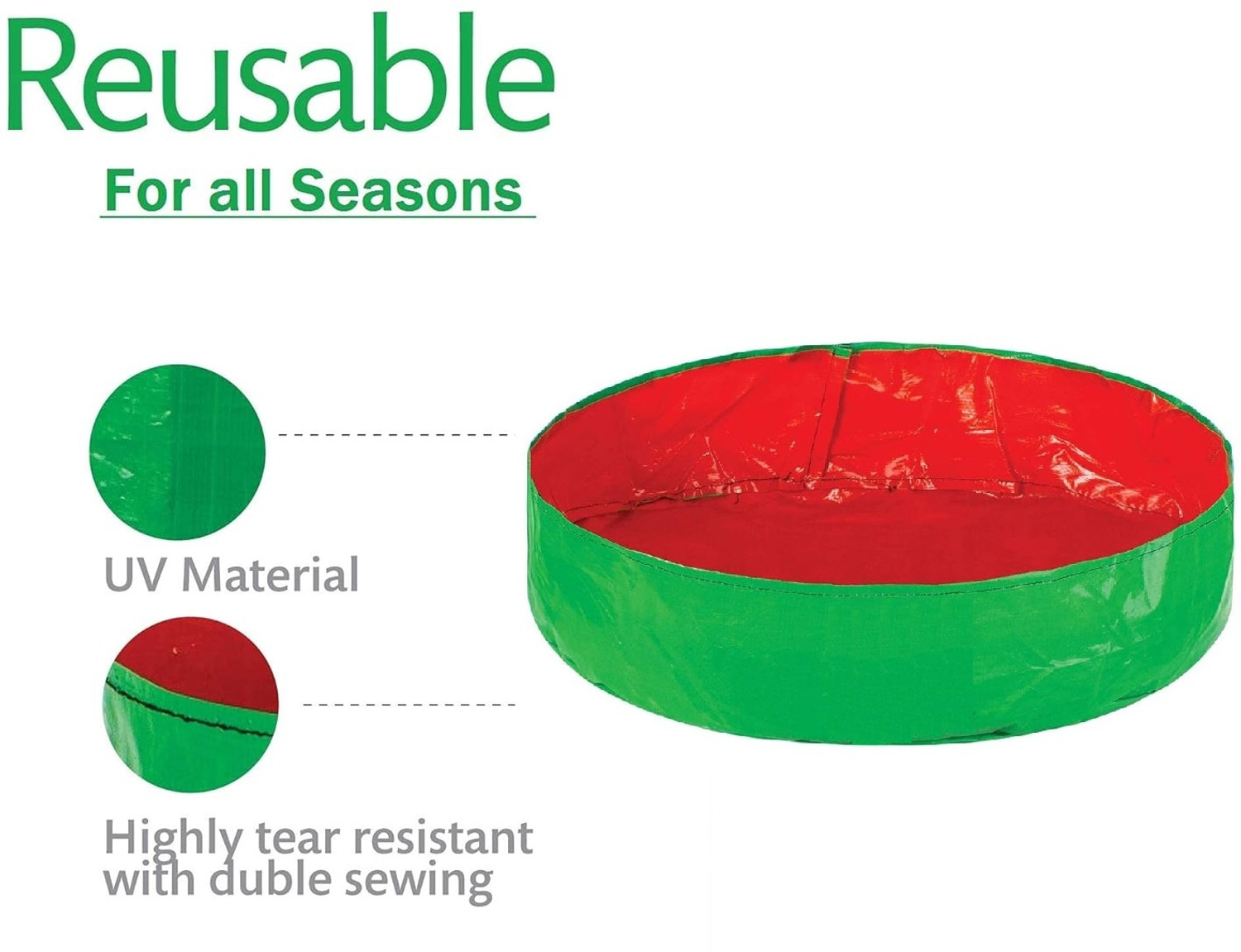 Reusable

For all Seasons

UV Material

Highly tear resistant with duble sewing